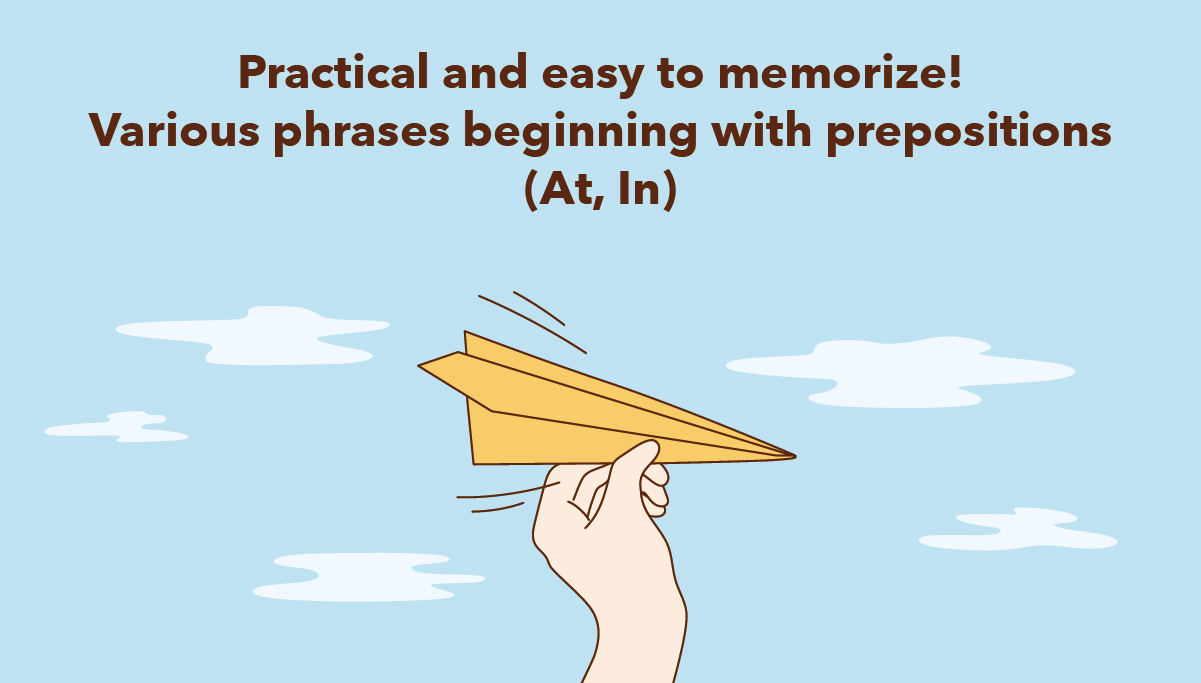 Practical and easy to memorize!
Various phrases beginning with prepositions
(At, In)